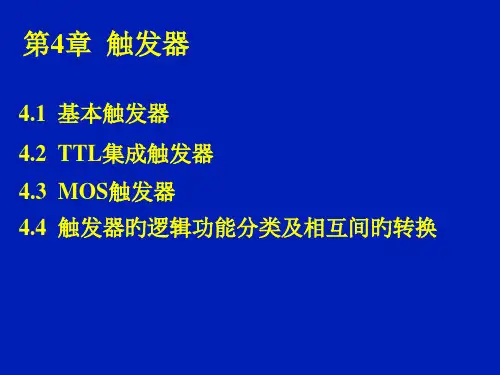 第4章 触发器

4.1 基本触发器

4.2 TTL集成触发器

4.3 MOS触发器

4.4 触发器的逻辑功能分类及相互间的转换